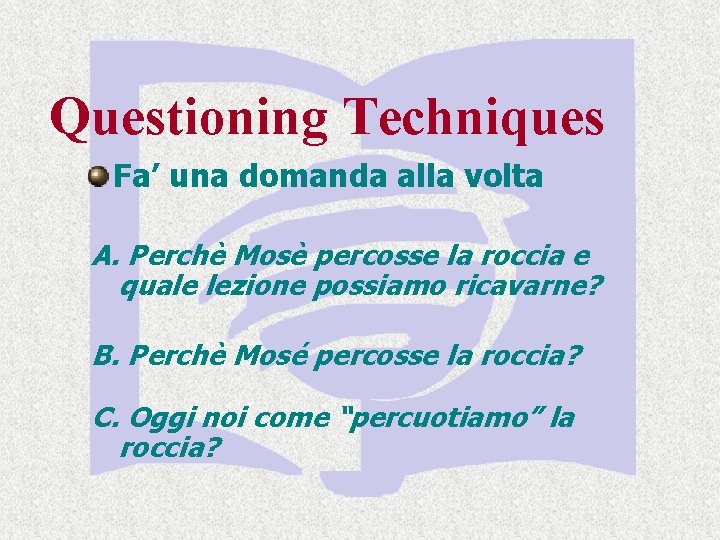 Questioning Techniques

Fa’ una domanda alla volta

A. Perchè Mosè percosse la roccia e quale lezione possiamo ricavarne?

B. Perchè Mosé percosse la roccia?

C. Oggi noi come “percuotiamo” la roccia?